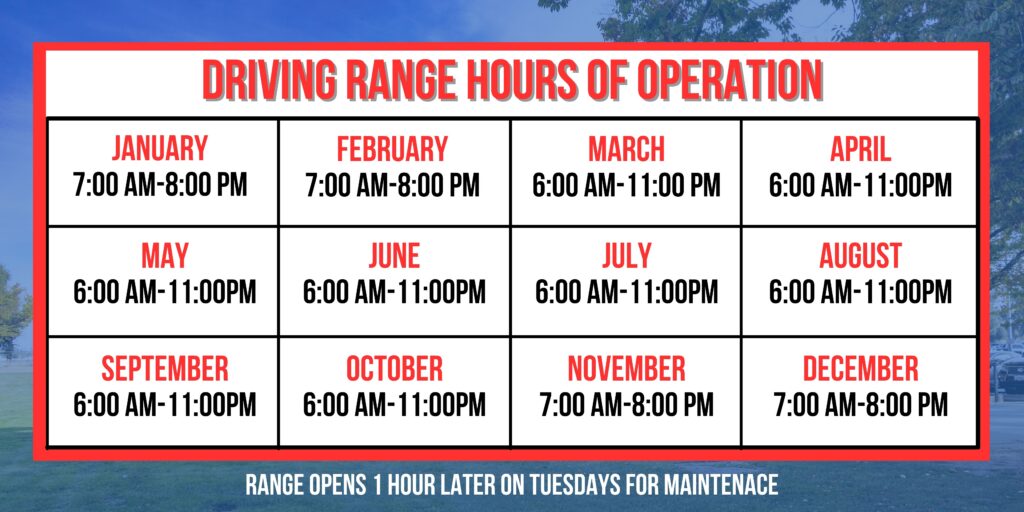 DRIVING RANGE HOURS OF OPERATION

| JANUARY 7:00 AM-8:00 PM | FEBRUARY 7:00 AM-8:00 PM | MARCH 6:00 AM-11:00 PM | APRIL 6:00 AM-11:00PM |
|---|---|---|---|
| MAY 6:00 AM-11:00PM | JUNE 6:00 AM-11:00PM | JULY 6:00 AM-11:00PM | AUGUST 6:00 AM-11:00PM |
| SEPTEMBER 6:00 AM-11:00PM | OCTOBER 6:00 AM-11:00PM | NOVEMBER 7:00 AM-8:00 PM | DECEMBER 7:00 AM-8:00 PM |

RANGE OPENS 1 HOUR LATER ON TUESDAYS FOR MAINTENACE